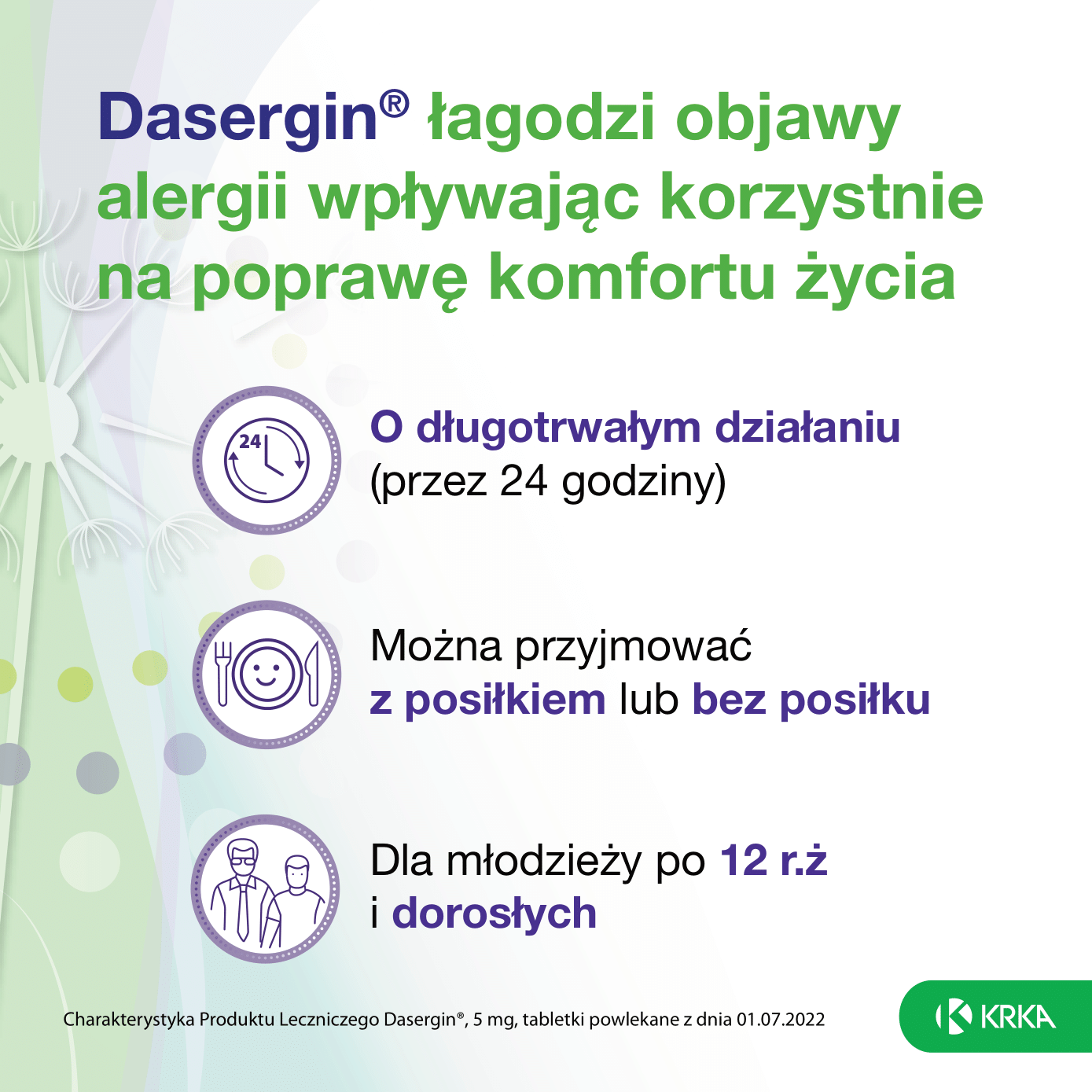 Dasergin® łagodzi objawy alergii wpływając korzystnie na poprawę komfortu życia

24

O długotrwałym działaniu (przez 24 godziny)

Można przyjmować z posiłkiem lub bez posiłku

Dla młodzieży po 12 r.ż i dorosłych

Charakterystyka Produktu Leczniczego Dasergin®, 5 mg, tabletki powlekane z dnia 01.07.2022

KRKA